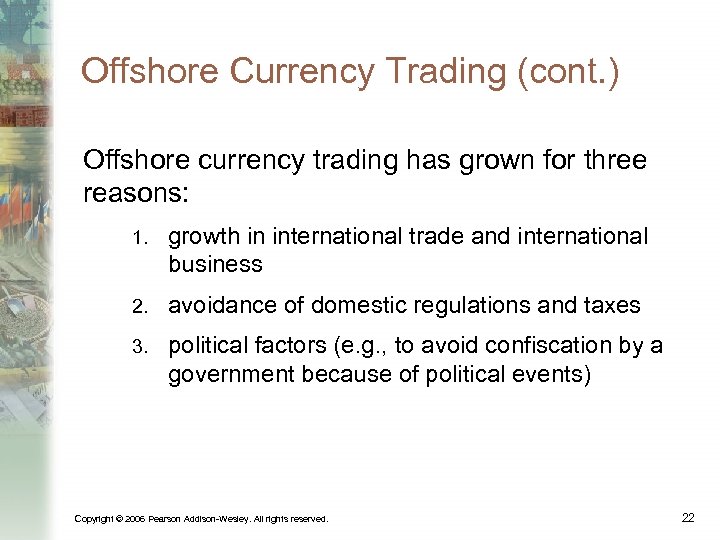 Offshore Currency Trading (cont.)

Offshore currency trading has grown for three reasons:

1. growth in international trade and international business
2. avoidance of domestic regulations and taxes
3. political factors (e.g., to avoid confiscation by a government because of political events)

Copyright © 2006 Pearson Addison-Wesley. All rights reserved.

22